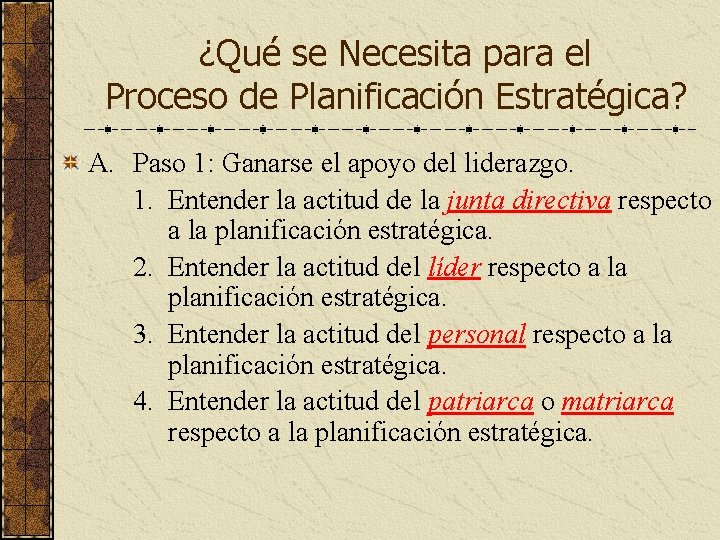 ¿Qué se Necesita para el Proceso de Planificación Estratégica?

A. Paso 1: Ganarse el apoyo del liderazgo.

1. Entender la actitud de la junta directiva respecto a la planificación estratégica.
2. Entender la actitud del líder respecto a la planificación estratégica.
3. Entender la actitud del personal respecto a la planificación estratégica.
4. Entender la actitud del patriarca o matriarca respecto a la planificación estratégica.